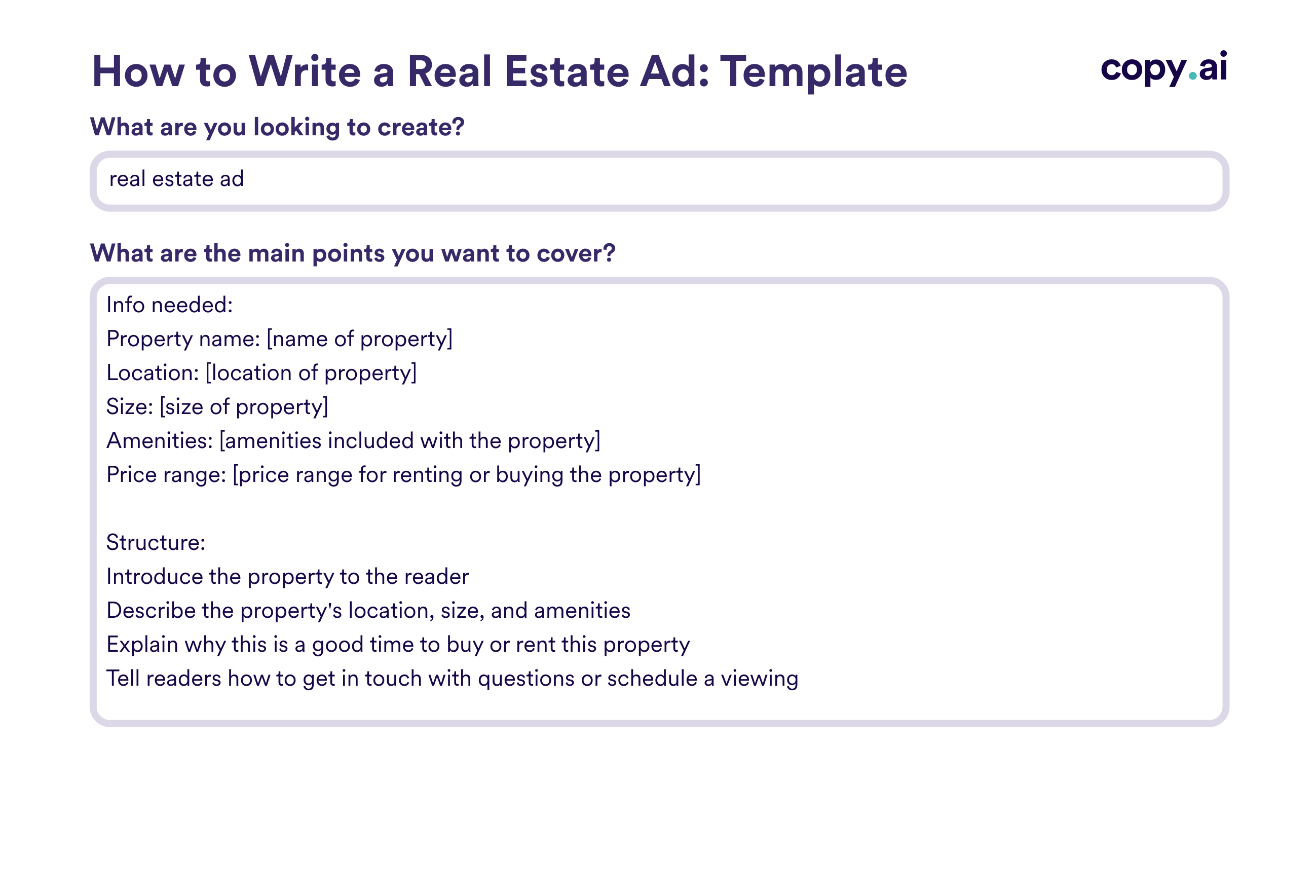 How to Write a Real Estate Ad: Template

copy.ai

What are you looking to create?

real estate ad

What are the main points you want to cover?

Info needed:
Property name: [name of property]
Location: [location of property]
Size: [size of property]
Amenities: [amenities included with the property]
Price range: [price range for renting or buying the property]

Structure:
Introduce the property to the reader
Describe the property's location, size, and amenities
Explain why this is a good time to buy or rent this property
Tell readers how to get in touch with questions or schedule a viewing